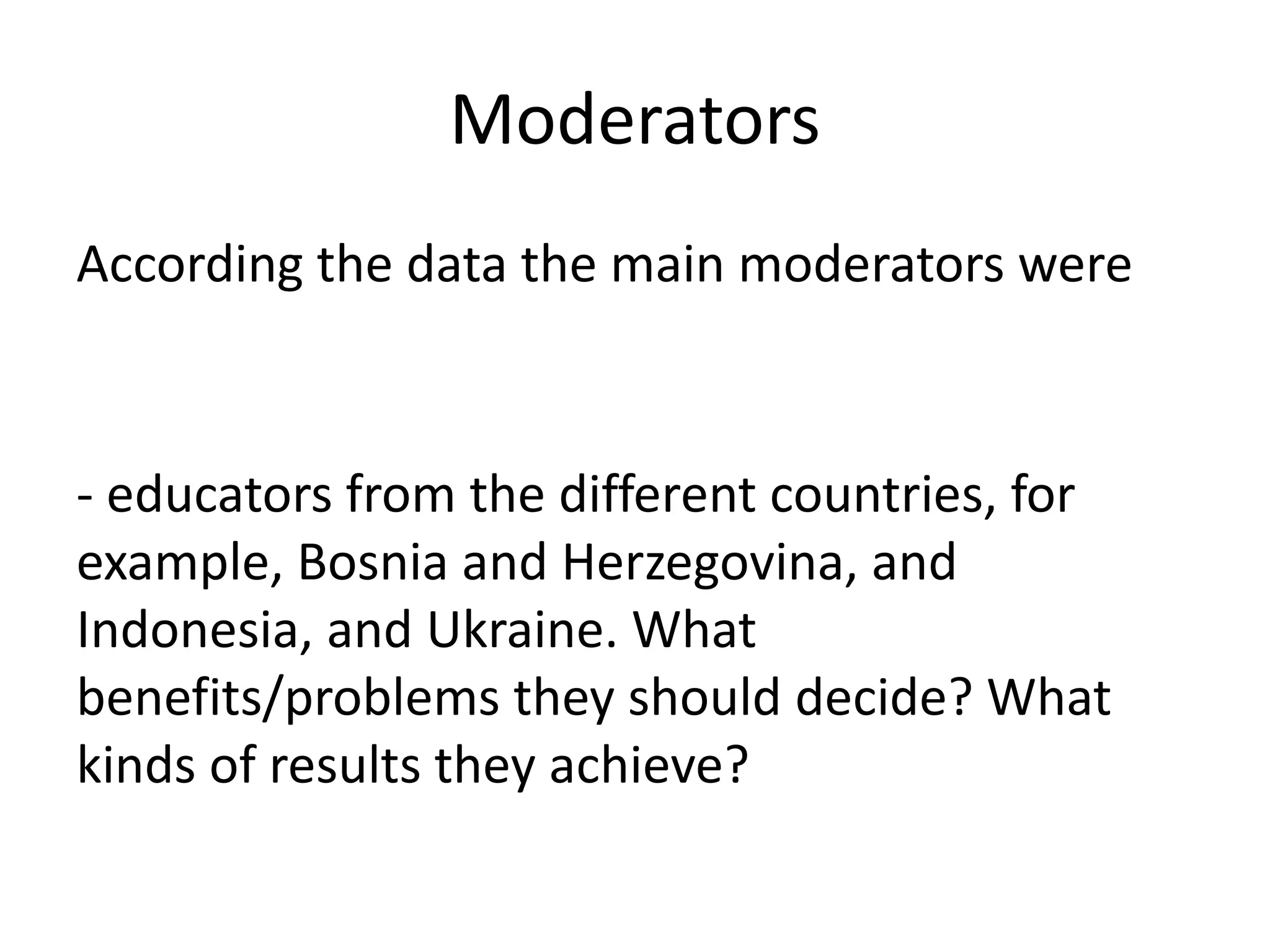 Moderators

According the data the main moderators were

- educators from the different countries, for example, Bosnia and Herzegovina, and Indonesia, and Ukraine. What benefits/problems they should decide? What kinds of results they achieve?